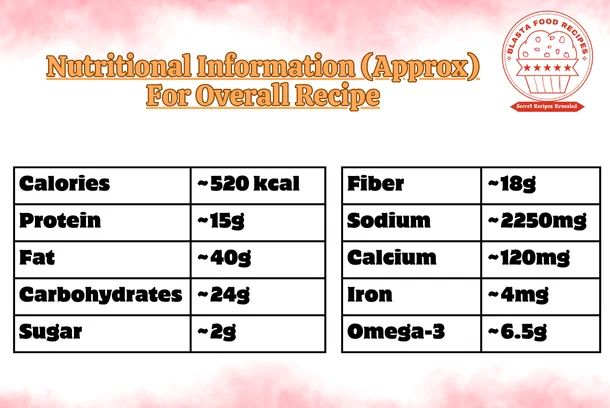 Nutritional Information (Approx) For Overall Recipe

BLASTA FOOD RECIPES
Secret Recipes Revealed

| Calories | ~520 kcal |
|---|---|
| Protein | ~15g |
| Fat | ~40g |
| Carbohydrates | ~24g |
| Sugar | ~2g |

| Fiber | ~18g |
|---|---|
| Sodium | ~2250mg |
| Calcium | ~120mg |
| Iron | ~4mg |
| Omega-3 | ~6.5g |